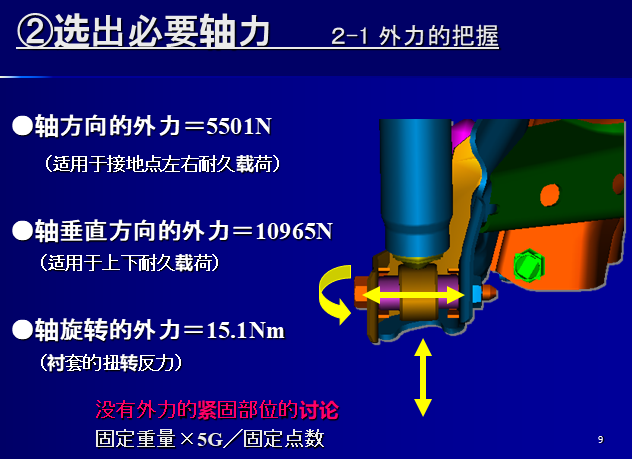 ②选出必要轴力　　2-1 外力的把握

●轴方向的外力＝5501N
（适用于接地点左右耐久载荷）

●轴垂直方向的外力＝10965N
（适用于上下耐久载荷）

●轴旋转的外力＝15.1Nm
（衬套的扭转反力）

没有外力的紧固部位的讨论
固定重量×5G／固定点数

9